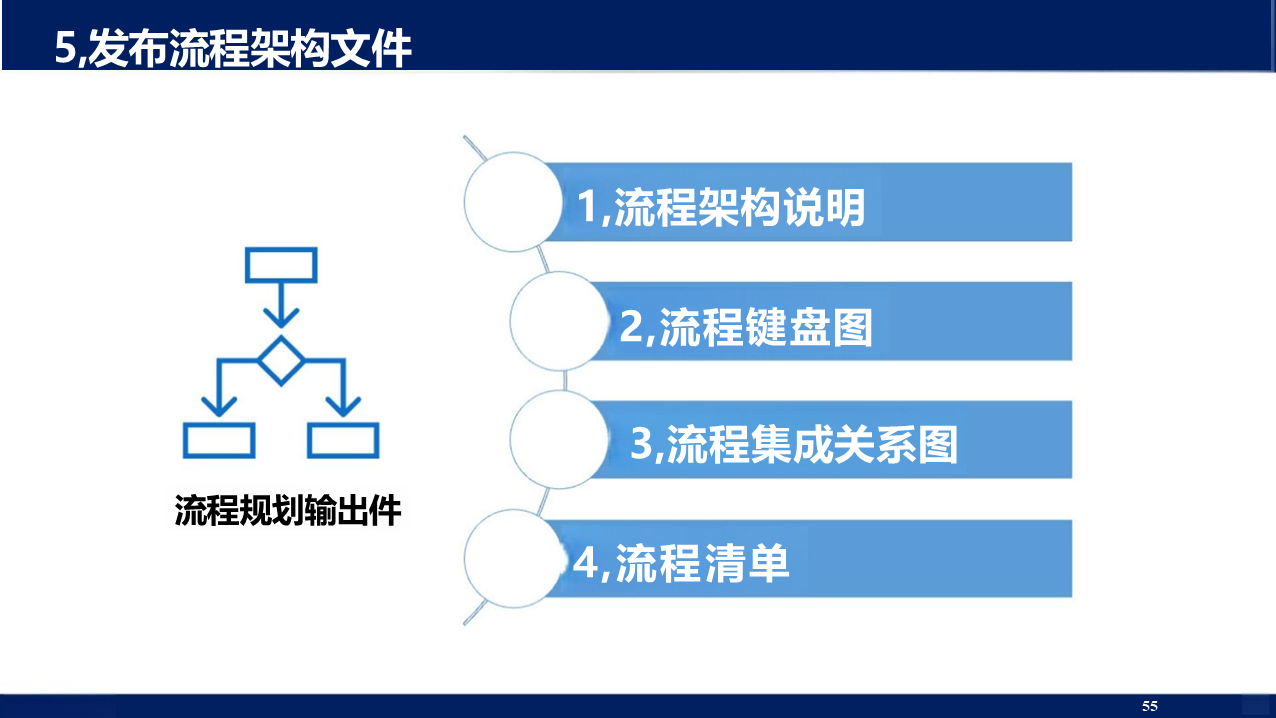 5,发布流程架构文件

流程规划输出件

1,流程架构说明

2,流程键盘图

3,流程集成关系图

4,流程清单

55